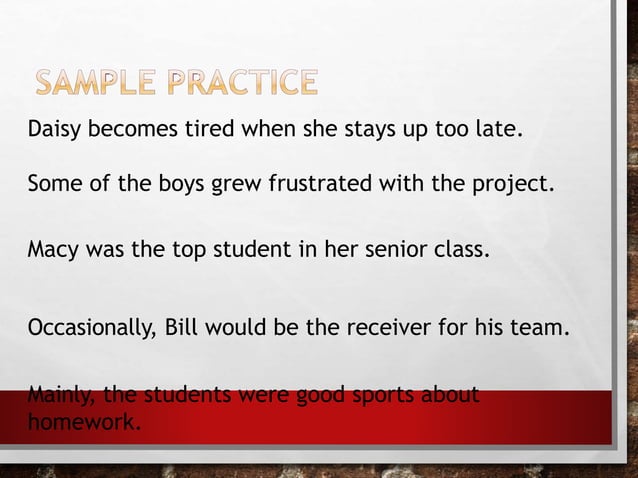 SAMPLE PRACTICE

Daisy becomes tired when she stays up too late.

Some of the boys grew frustrated with the project.

Macy was the top student in her senior class.

Occasionally, Bill would be the receiver for his team.

Mainly, the students were good sports about homework.